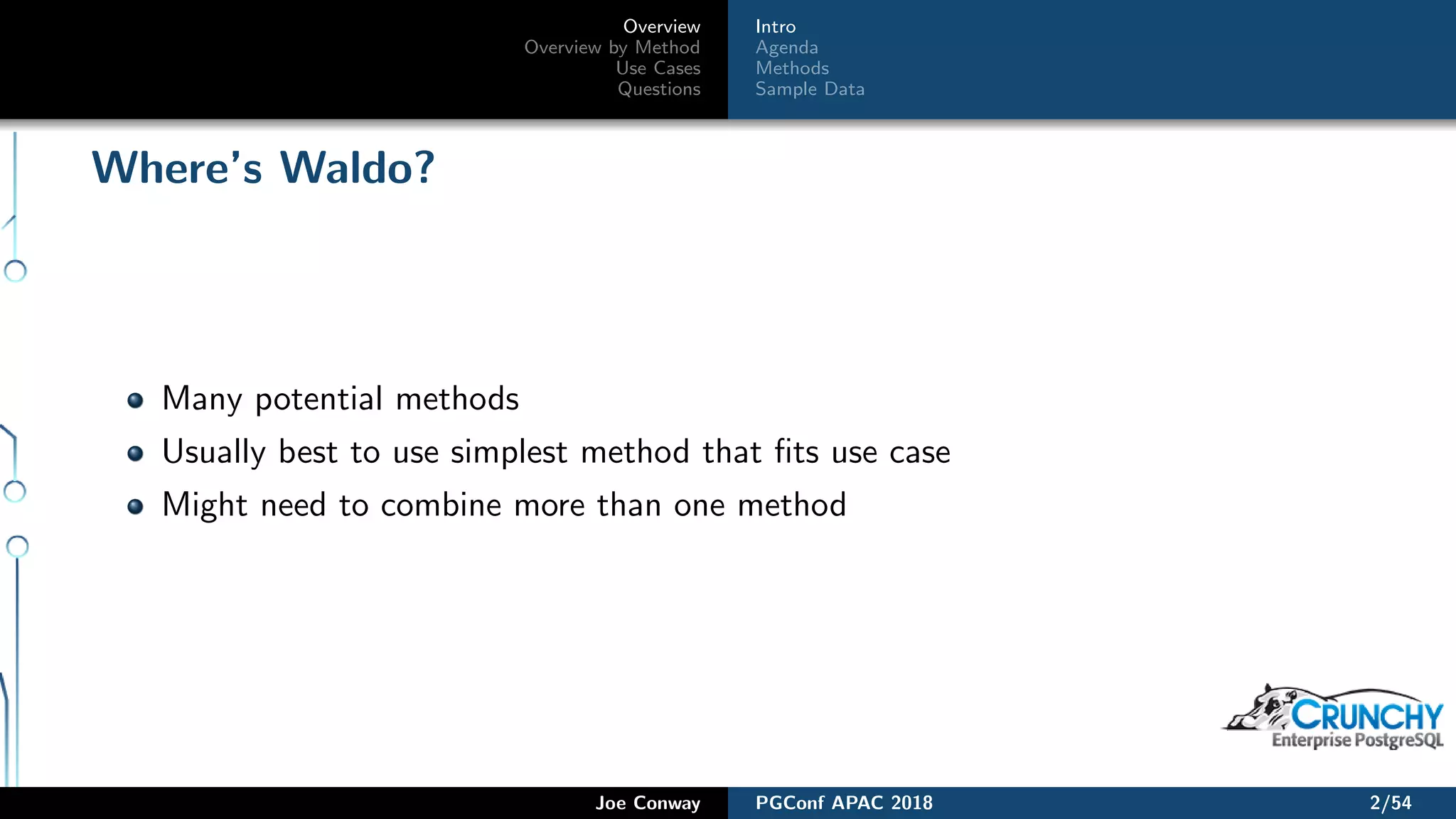 Overview
Overview by Method
Use Cases
Questions

Intro
Agenda
Methods
Sample Data

Where's Waldo?

- Many potential methods
- Usually best to use simplest method that fits use case
- Might need to combine more than one method

CRUNCHY
Enterprise PostgreSQL

Joe Conway

PGConf APAC 2018

2/54